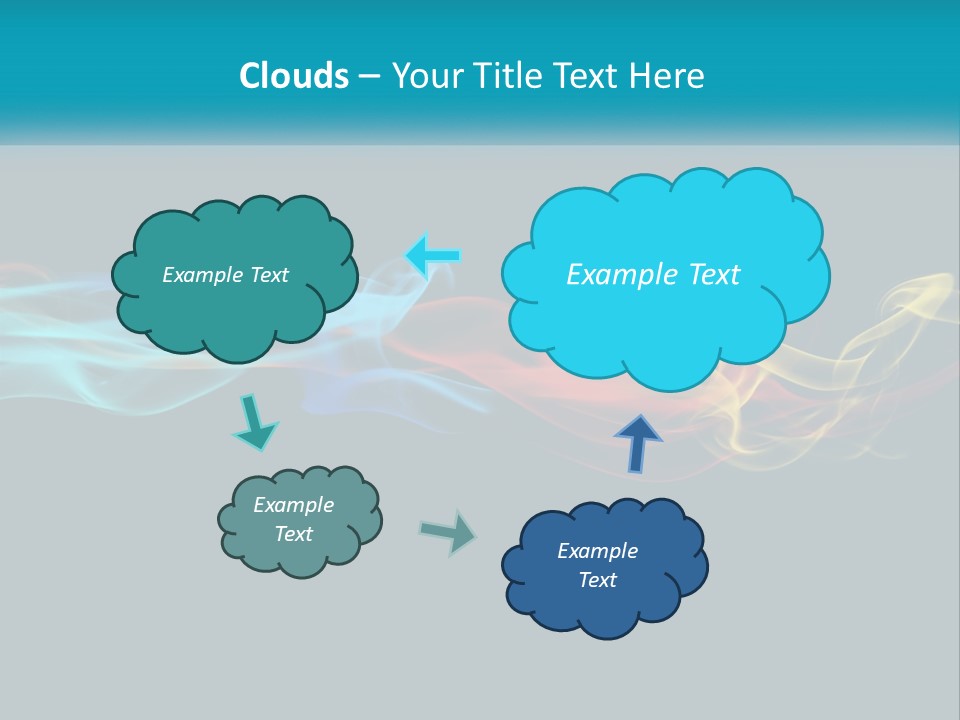 Clouds – Your Title Text Here

Example Text

Example Text

Example Text

Example Text